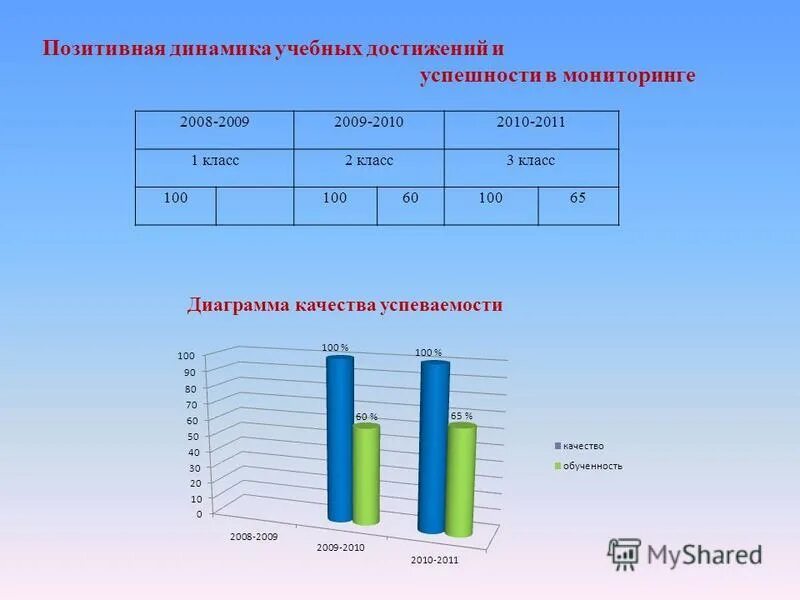 Позитивная динамика учебных достижений и успешности в мониторинге

| 2008-2009 | | 2009-2010 | | 2010-2011 | |
|---|---|---|---|---|---|
| 1 класс | | 2 класс | | 3 класс | |
| 100 | | 100 | 60 | 100 | 65 |

Диаграмма качества успеваемости

100
90
80
70
60
50
40
30
20
10
0

100 %
60 %
100 %
65 %

2008-2009
2009-2010
2010-2011

качество
обученность

MyShared